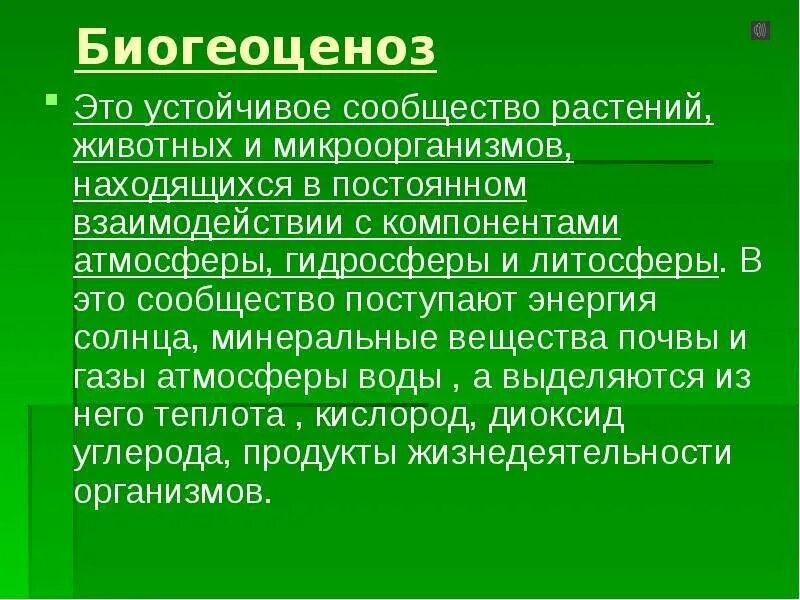 Биогеоценоз

Это устойчивое сообщество растений, животных и микроорганизмов, находящихся в постоянном взаимодействии с компонентами атмосферы, гидросферы и литосферы. В это сообщество поступают энергия солнца, минеральные вещества почвы и газы атмосферы воды , а выделяются из него теплота , кислород, диоксид углерода, продукты жизнедеятельности организмов.